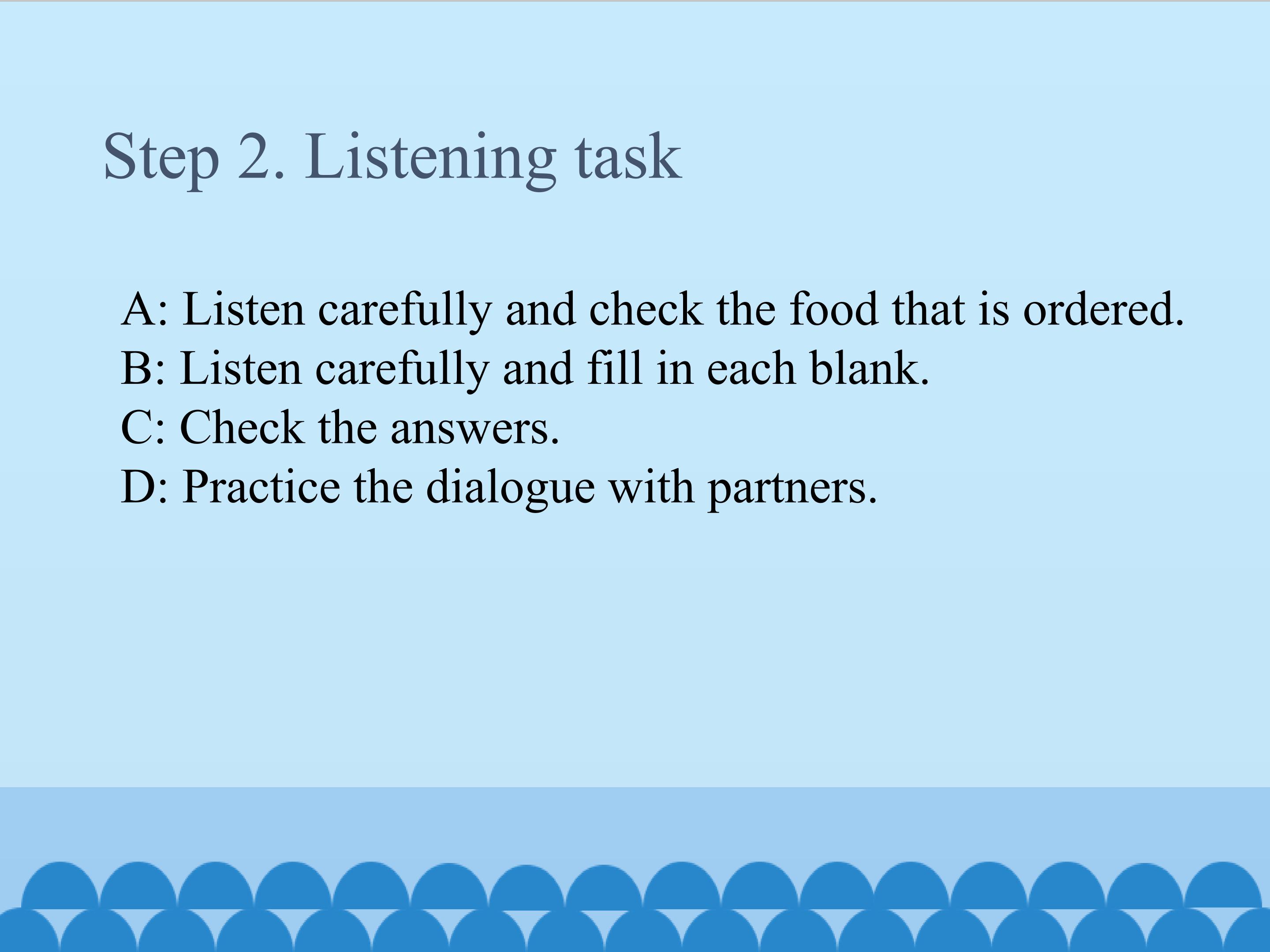 Step 2. Listening task

A: Listen carefully and check the food that is ordered.
B: Listen carefully and fill in each blank.
C: Check the answers.
D: Practice the dialogue with partners.